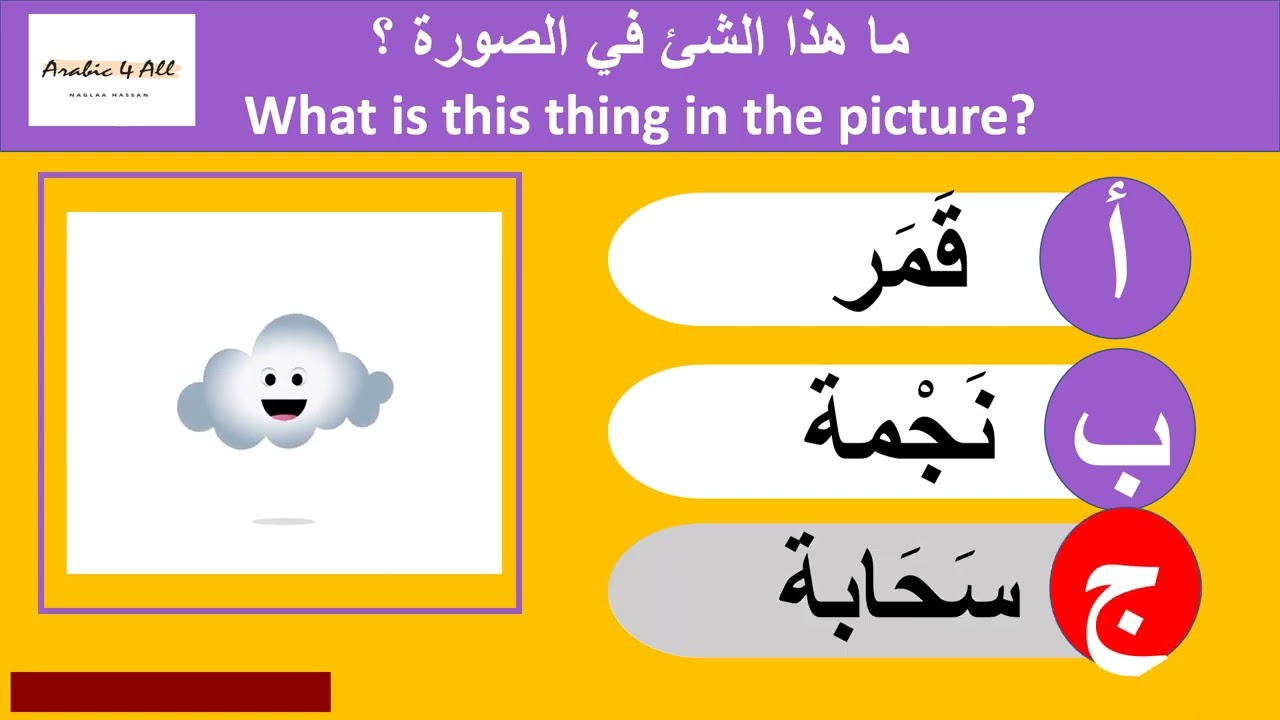 Arabic 4 All
NAGLAA HASSAN

ما هذا الشئ في الصورة ؟
What is this thing in the picture?

أ قَمَر
ب نَجْمة
ج سَحَابة